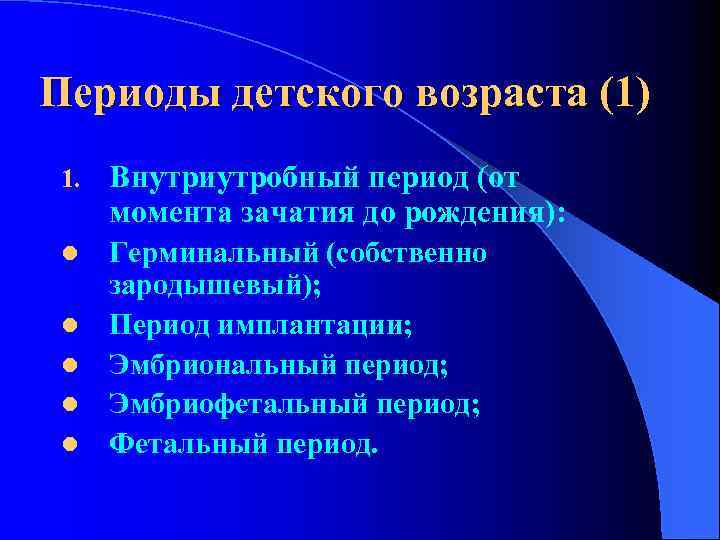 Периоды детского возраста (1)

1. Внутриутробный период (от момента зачатия до рождения):

- Герминальный (собственно зародышевый);
- Период имплантации;
- Эмбриональный период;
- Эмбриофетальный период;
- Фетальный период.